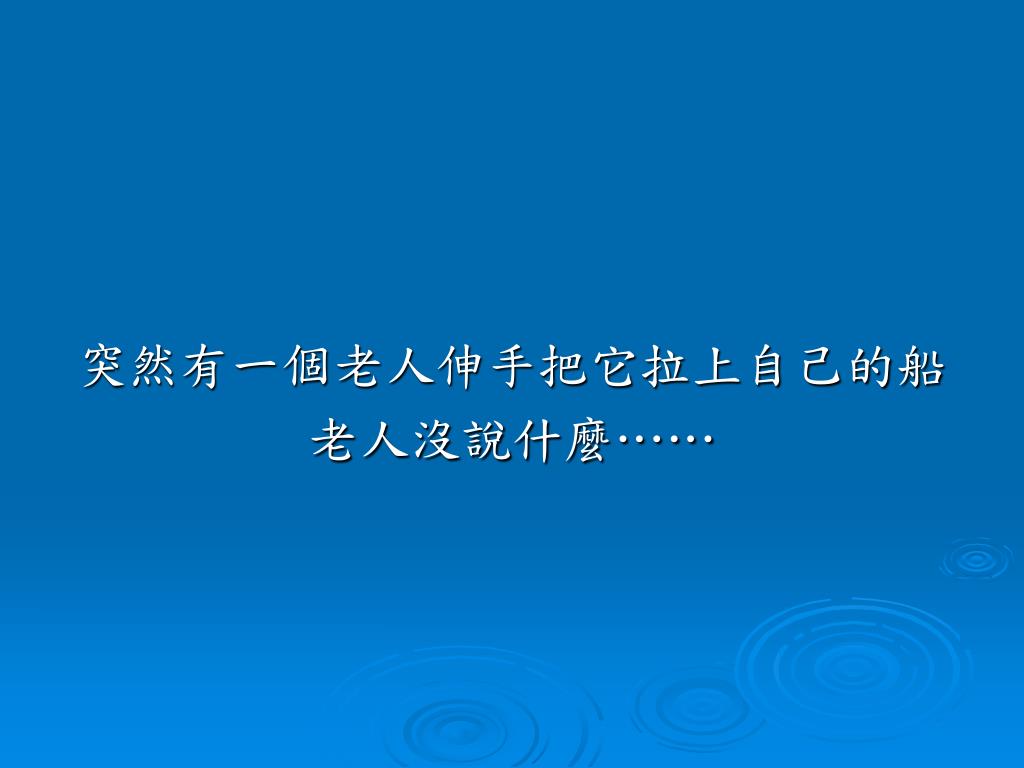 突然有一個老人伸手把它拉上自己的船
老人沒說什麼……